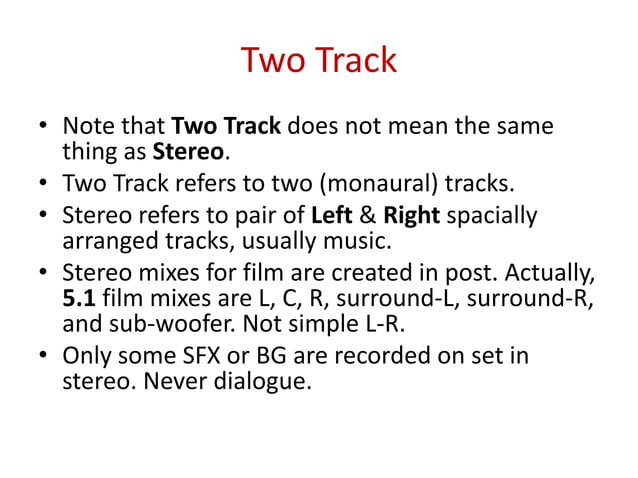 Two Track

• Note that Two Track does not mean the same thing as Stereo.
• Two Track refers to two (monaural) tracks.
• Stereo refers to pair of Left & Right spacially arranged tracks, usually music.
• Stereo mixes for film are created in post. Actually, 5.1 film mixes are L, C, R, surround-L, surround-R, and sub-woofer. Not simple L-R.
• Only some SFX or BG are recorded on set in stereo. Never dialogue.